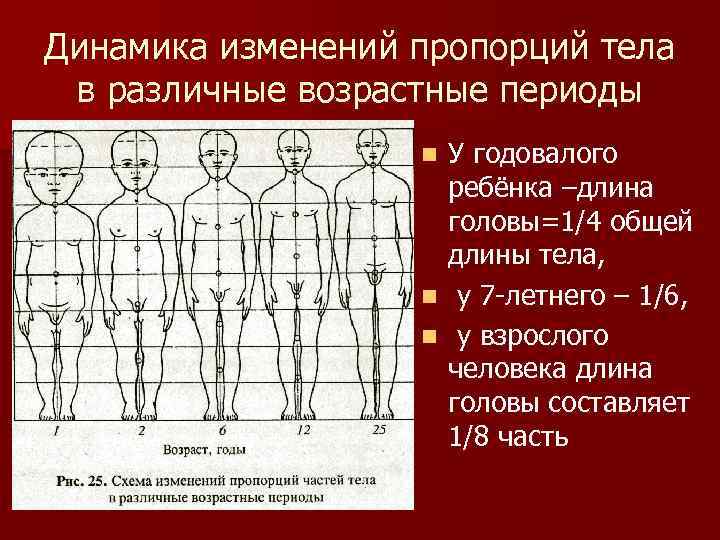 Динамика изменений пропорций тела в различные возрастные периоды

1 2 6 12 25

Возраст, годы

Рис. 25. Схема изменений пропорций частей тела в различные возрастные периоды

У годовалого ребёнка –длина головы=1/4 общей длины тела,

у 7-летнего – 1/6,

у взрослого человека длина головы составляет 1/8 часть